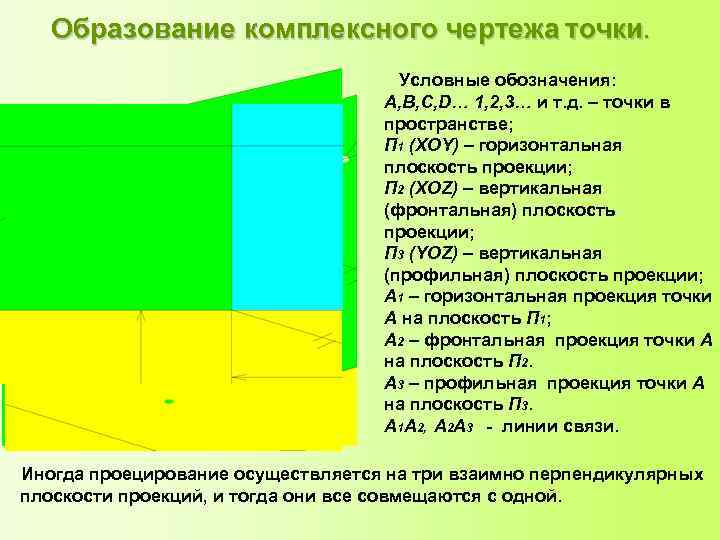 Образование комплексного чертежа точки.

Условные обозначения:
A,B,C,D… 1,2,3… и т.д. – точки в пространстве;
$П_1$ (XOY) – горизонтальная плоскость проекции;
$П_2$ (XOZ) – вертикальная (фронтальная) плоскость проекции;
$П_3$ (YOZ) – вертикальная (профильная) плоскость проекции;
$A_1$ – горизонтальная проекция точки A на плоскость $П_1$;
$A_2$ – фронтальная проекция точки A на плоскость $П_2$.
$A_3$ – профильная проекция точки A на плоскость $П_3$.
$A_1A_2$, $A_2A_3$ - линии связи.

Иногда проецирование осуществляется на три взаимно перпендикулярных плоскости проекций, и тогда они все совмещаются с одной.